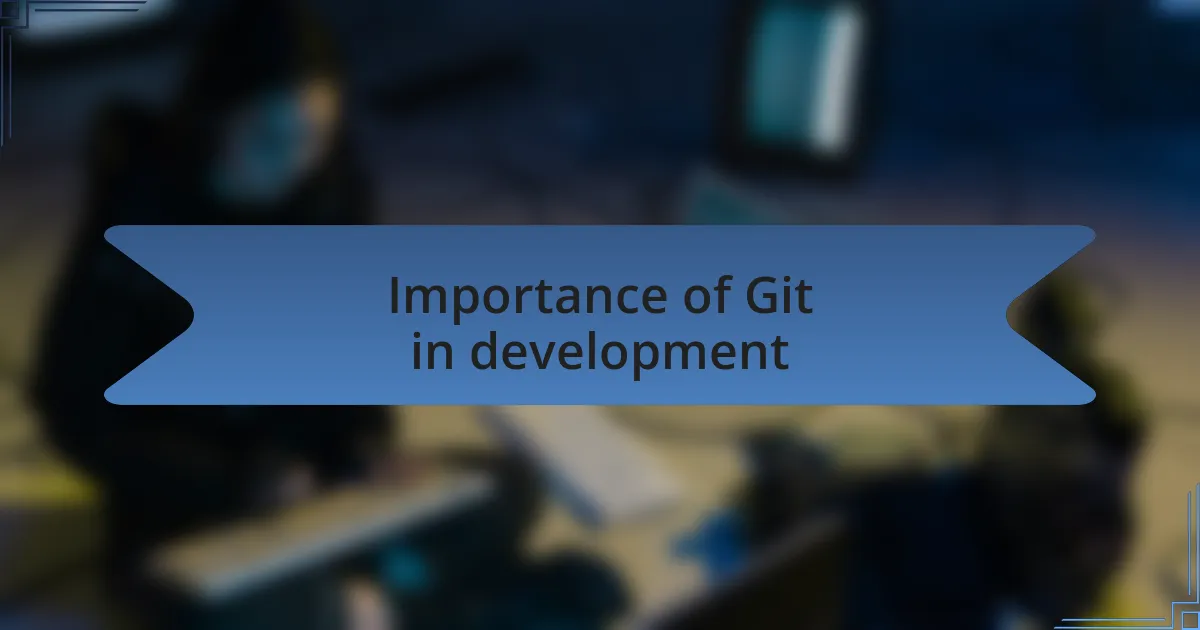 Importance of Git in development